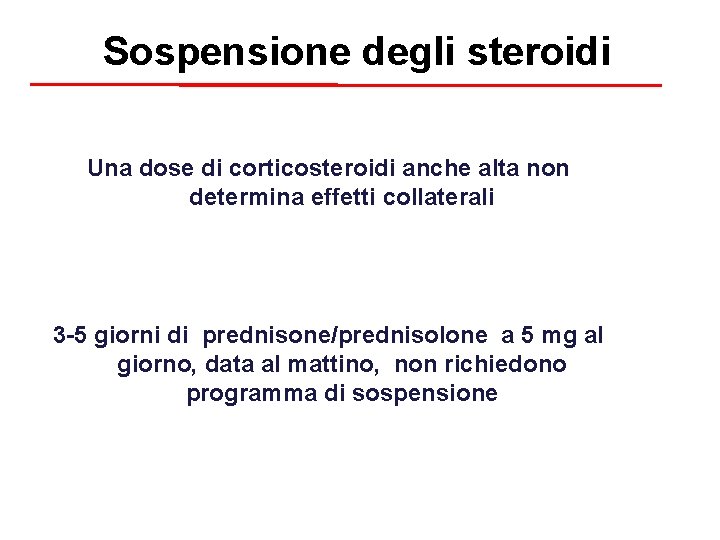 Sospensione degli steroidi

Una dose di corticosteroidi anche alta non determina effetti collaterali

3-5 giorni di prednisone/prednisolone a 5 mg al giorno, data al mattino, non richiedono programma di sospensione